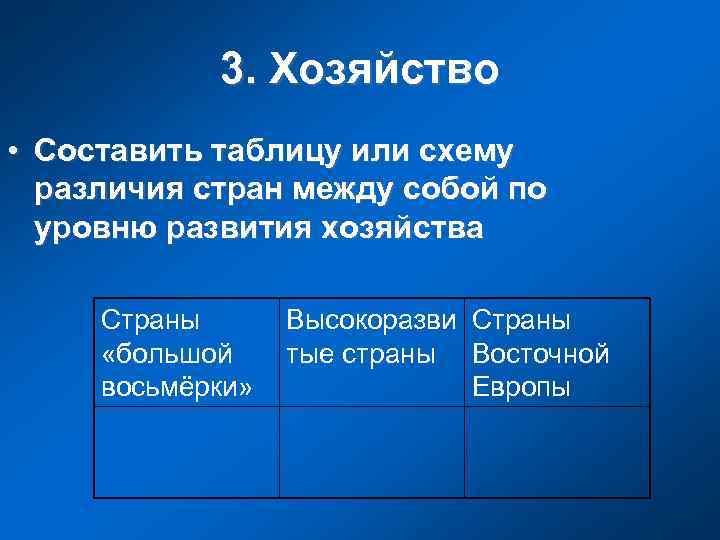 3. Хозяйство

• Составить таблицу или схему различия стран между собой по уровню развития хозяйства

| Страны «большой восьмёрки» | Высокоразвитые страны | Страны Восточной Европы |
|---|---|---|
| | | |